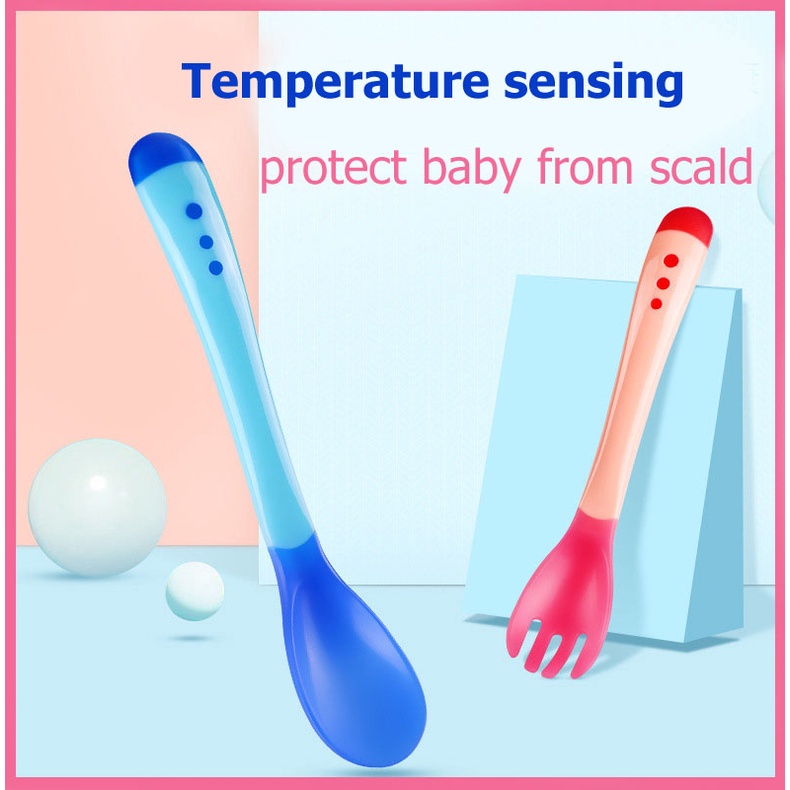 Temperature sensing

protect baby from scald